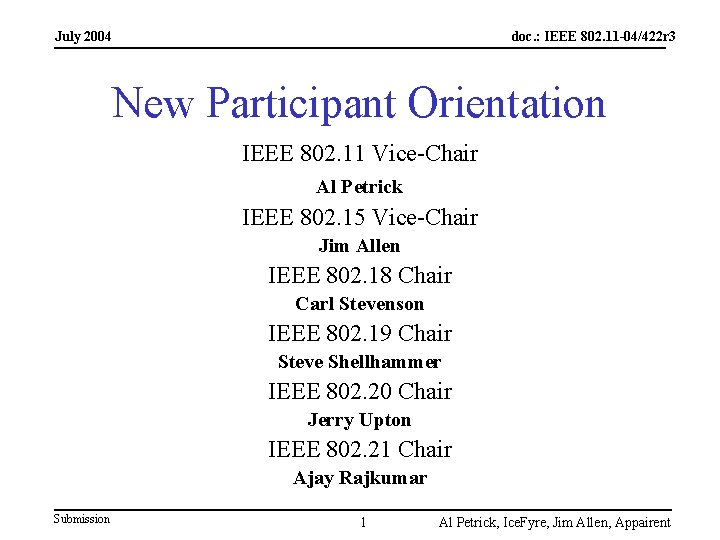 July 2004

doc.: IEEE 802.11-04/422r3

New Participant Orientation

IEEE 802.11 Vice-Chair

Al Petrick

IEEE 802.15 Vice-Chair

Jim Allen

IEEE 802.18 Chair

Carl Stevenson

IEEE 802.19 Chair

Steve Shellhammer

IEEE 802.20 Chair

Jerry Upton

IEEE 802.21 Chair

Ajay Rajkumar

Submission

1

Al Petrick, IceFyre, Jim Allen, Appairent